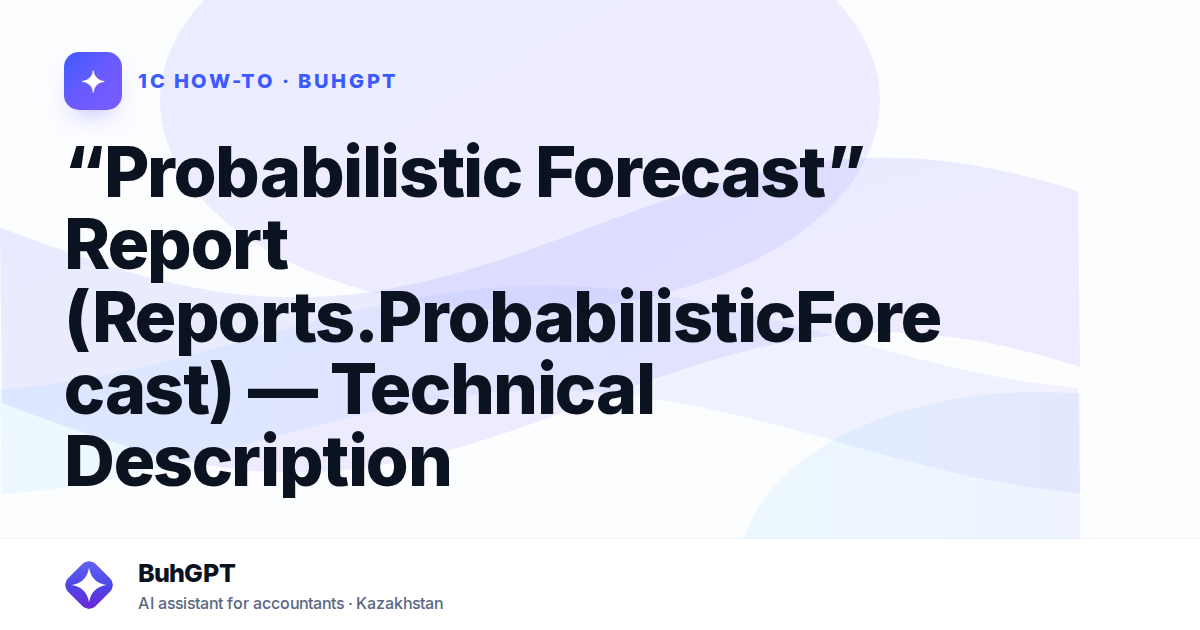 1C HOW-TO · BUHGPT

"Probabilistic Forecast" Report (Reports.ProbabilisticForecast) — Technical Description

BuhGPT

AI assistant for accountants · Kazakhstan